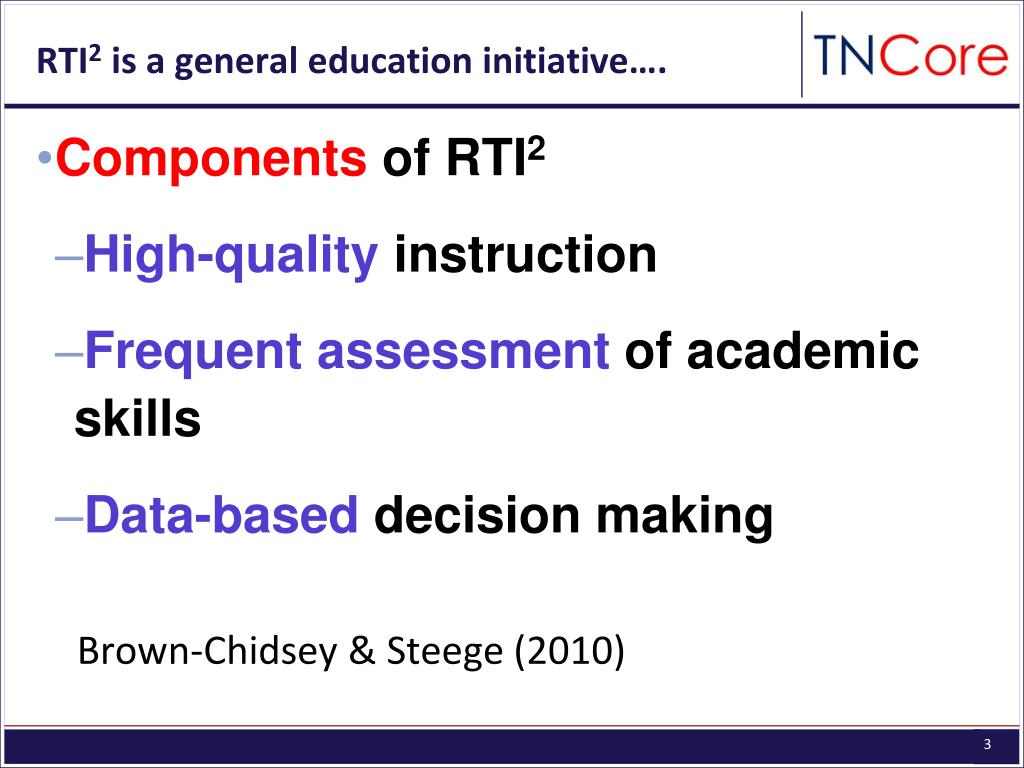 RTI$^2$ is a general education initiative….

TNCore

•Components of RTI$^2$

–High-quality instruction

–Frequent assessment of academic skills

–Data-based decision making

Brown-Chidsey & Steege (2010)

3